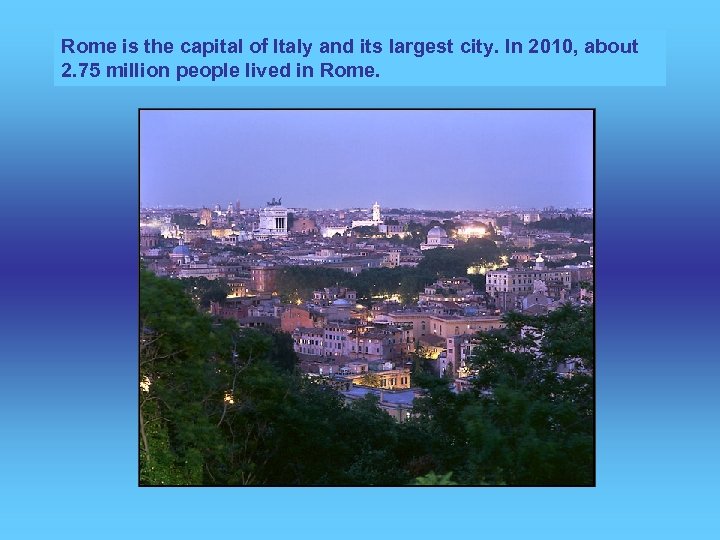 Rome is the capital of Italy and its largest city. In 2010, about 2.75 million people lived in Rome.